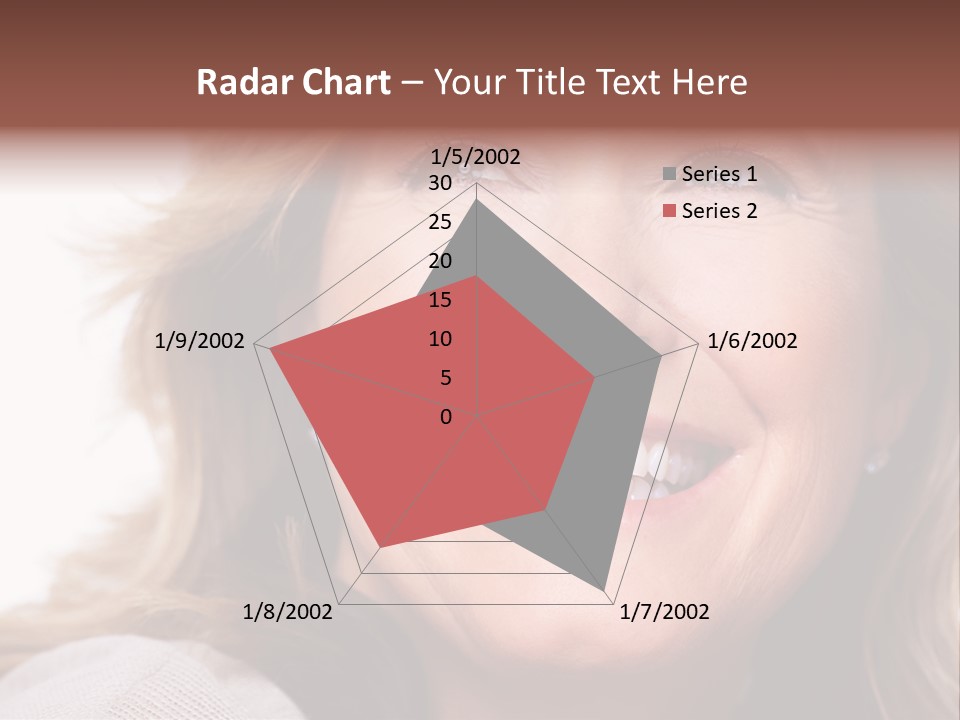 Radar Chart – Your Title Text Here

1/5/2002
30
25
20
15
10
5
0

Series 1
Series 2

1/6/2002
1/7/2002
1/8/2002
1/9/2002